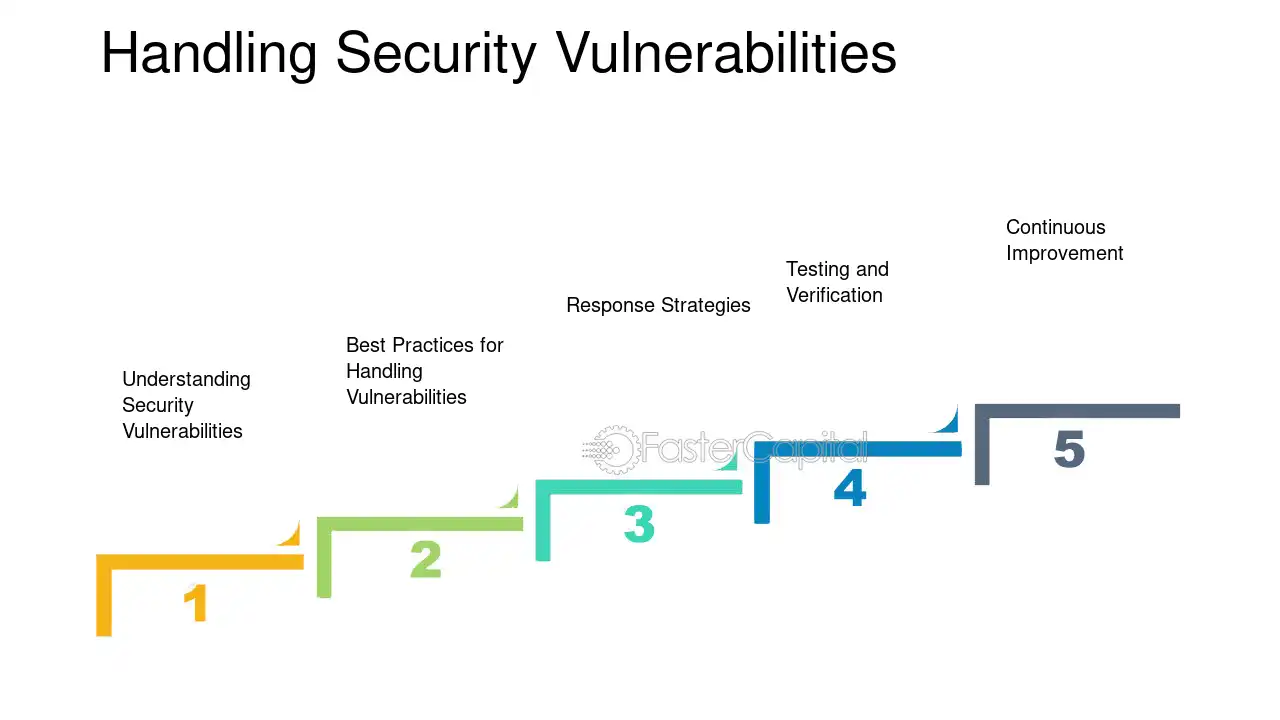 Handling Security Vulnerabilities

Understanding Security Vulnerabilities

1

Best Practices for Handling Vulnerabilities

2

Response Strategies

3

Testing and Verification

4

Continuous Improvement

5

FasterCapital